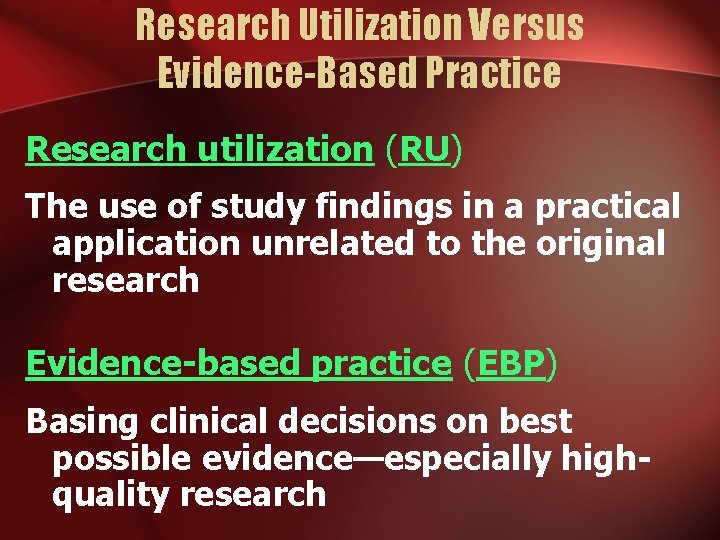 Research Utilization Versus Evidence-Based Practice

Research utilization (RU)

The use of study findings in a practical application unrelated to the original research

Evidence-based practice (EBP)

Basing clinical decisions on best possible evidence—especially high-quality research